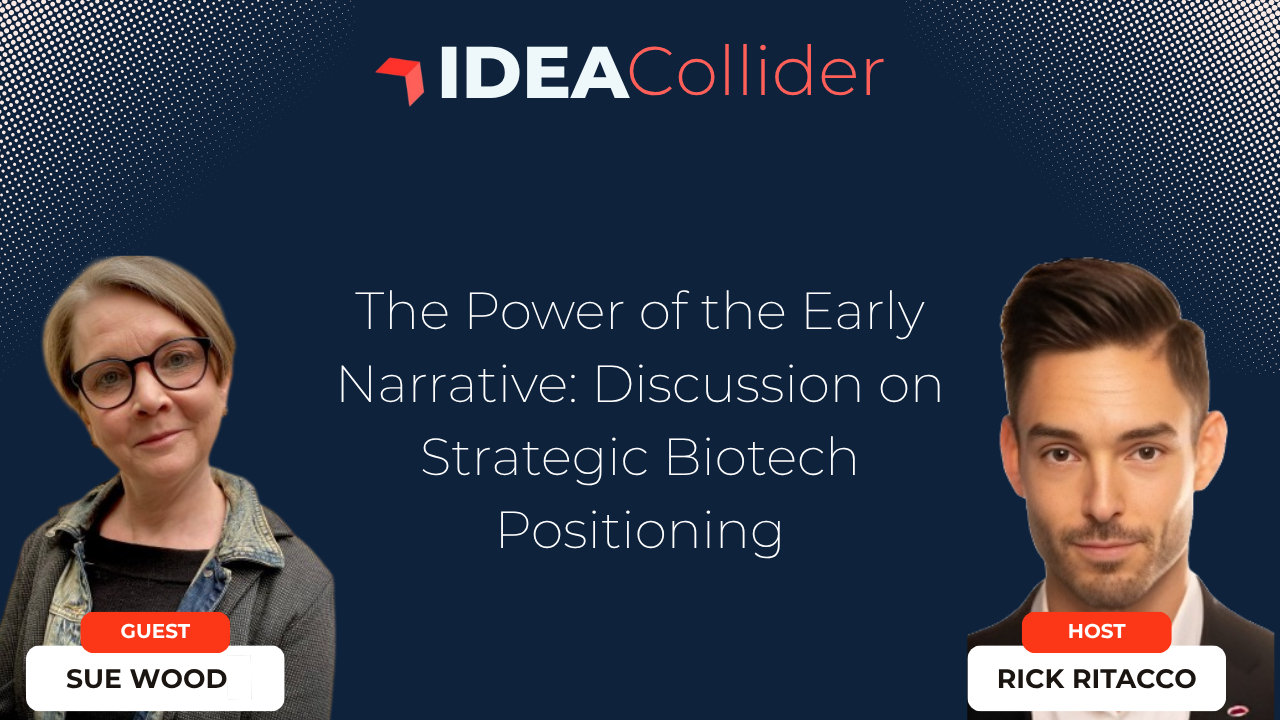 IDEACollider

The Power of the Early Narrative: Discussion on Strategic Biotech Positioning

GUEST
SUE WOOD

HOST
RICK RITACCO